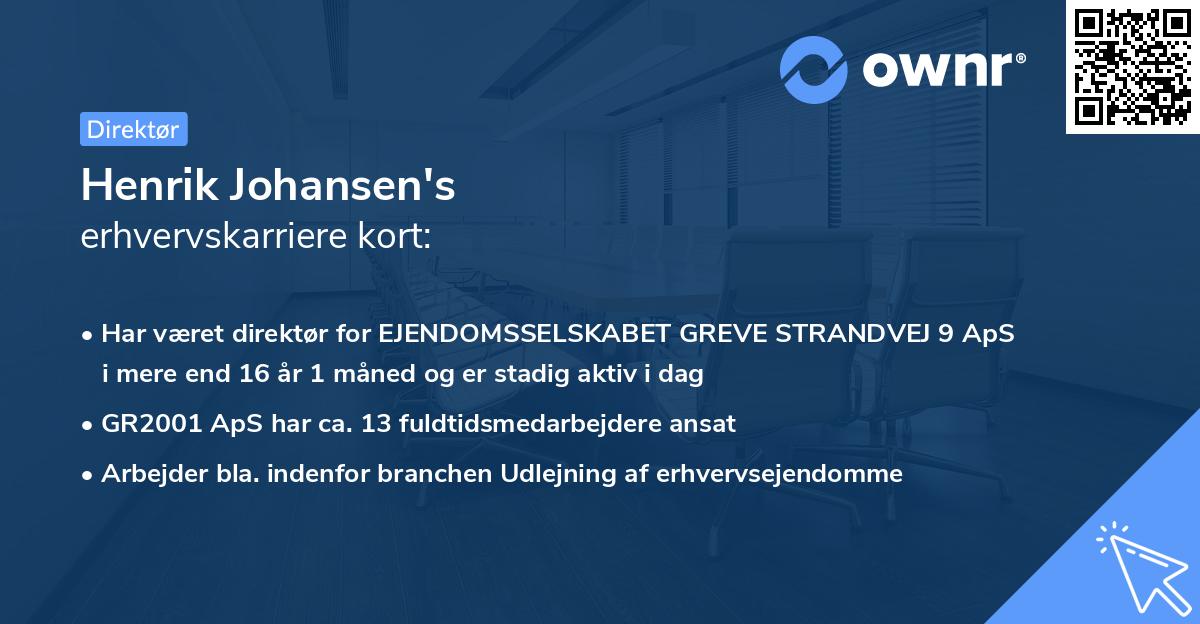 ownr®

Direktør

Henrik Johansen's
erhvervskarriere kort:

• Har været direktør for EJENDOMSSELSKABET GREVE STRANDVEJ 9 ApS i mere end 16 år 1 måned og er stadig aktiv i dag
• GR2001 ApS har ca. 13 fuldtidsmedarbejdere ansat
• Arbejder bla. indenfor branchen Udlejning af erhvervsejendomme